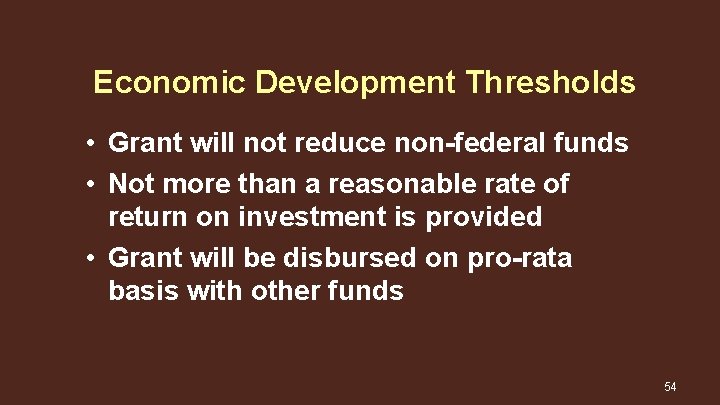 Economic Development Thresholds

• Grant will not reduce non-federal funds
• Not more than a reasonable rate of return on investment is provided
• Grant will be disbursed on pro-rata basis with other funds

54